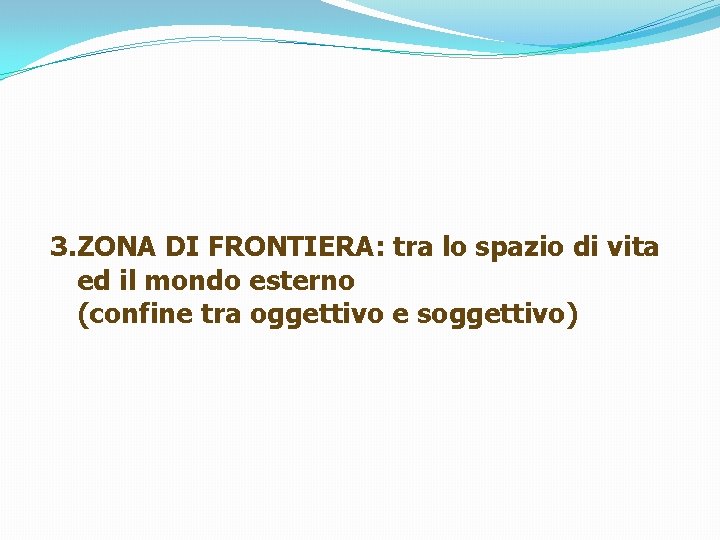 3.ZONA DI FRONTIERA: tra lo spazio di vita ed il mondo esterno
(confine tra oggettivo e soggettivo)